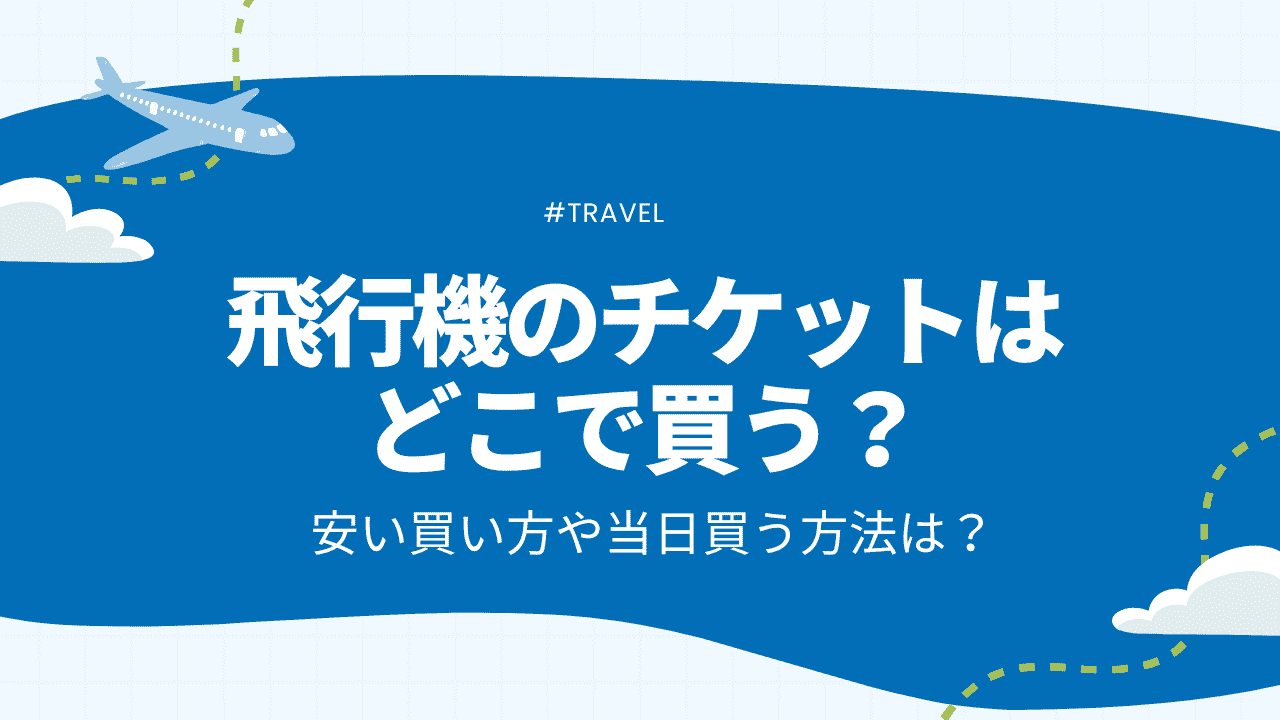 #TRAVEL

飛行機のチケットはどこで買う？

安い買い方や当日買う方法は？